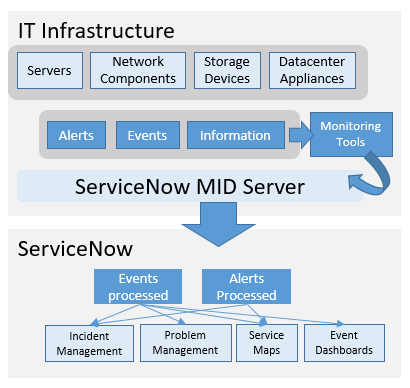 IT Infrastructure

Servers

Network Components

Storage Devices

Datacenter Appliances

Alerts

Events

Information

Monitoring Tools

ServiceNow MID Server

ServiceNow

Events processed

Alerts Processed

Incident Management

Problem Management

Service Maps

Event Dashboards